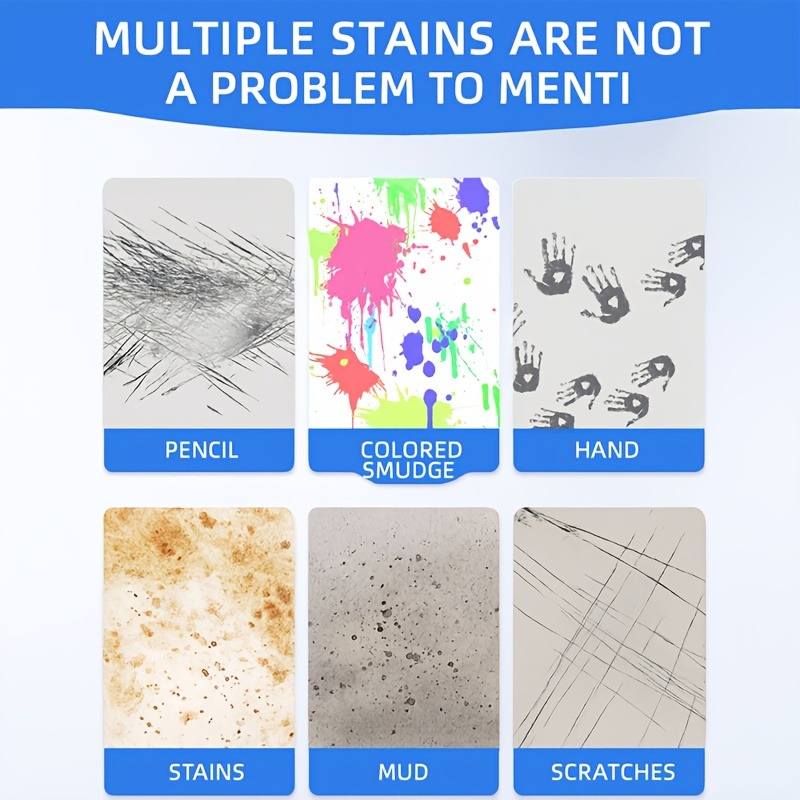 MULTIPLE STAINS ARE NOT A PROBLEM TO MENTI

PENCIL

COLORED SMUDGE

HAND

STAINS

MUD

SCRATCHES